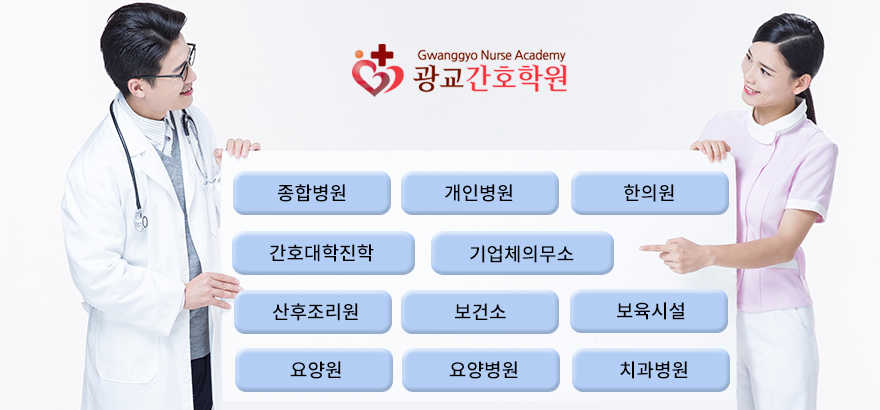 Gwanggyo Nurse Academy
광교간호학원

종합병원
개인병원
한의원

간호대학진학
기업체의무소

산후조리원
보건소
보육시설

요양원
요양병원
치과병원